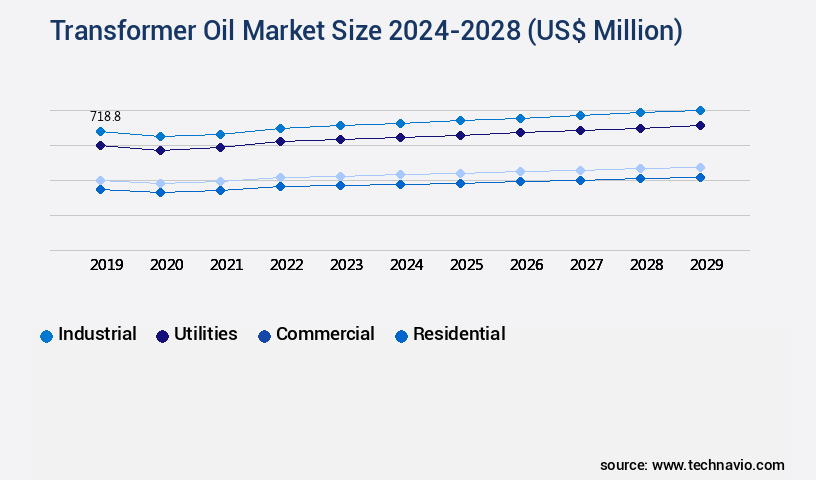 Transformer Oil Market Size 2024-2028 (US$ Million)

718.8

2019 2020 2021 2022 2023 2024 2025 2026 2027 2028 2029

Industrial Utilities Commercial Residential

source: www.technavio.com